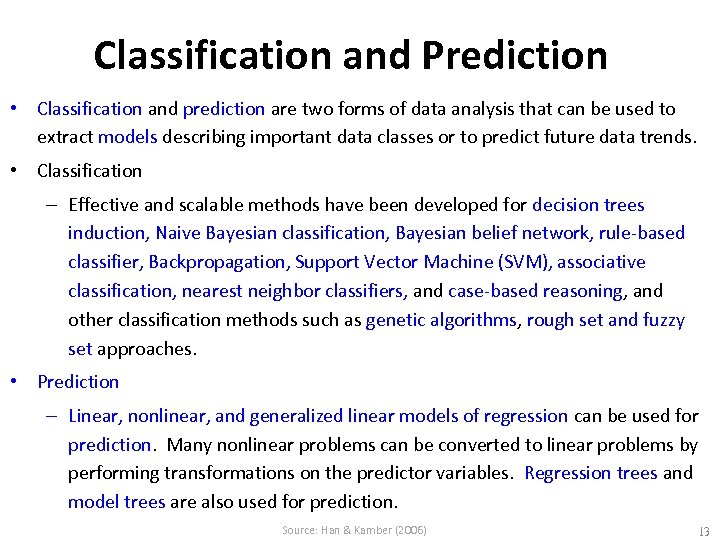 Classification and Prediction

• Classification and prediction are two forms of data analysis that can be used to extract models describing important data classes or to predict future data trends.

• Classification

– Effective and scalable methods have been developed for decision trees induction, Naive Bayesian classification, Bayesian belief network, rule-based classifier, Backpropagation, Support Vector Machine (SVM), associative classification, nearest neighbor classifiers, and case-based reasoning, and other classification methods such as genetic algorithms, rough set and fuzzy set approaches.

• Prediction

– Linear, nonlinear, and generalized linear models of regression can be used for prediction. Many nonlinear problems can be converted to linear problems by performing transformations on the predictor variables. Regression trees and model trees are also used for prediction.

Source: Han & Kamber (2006)

13